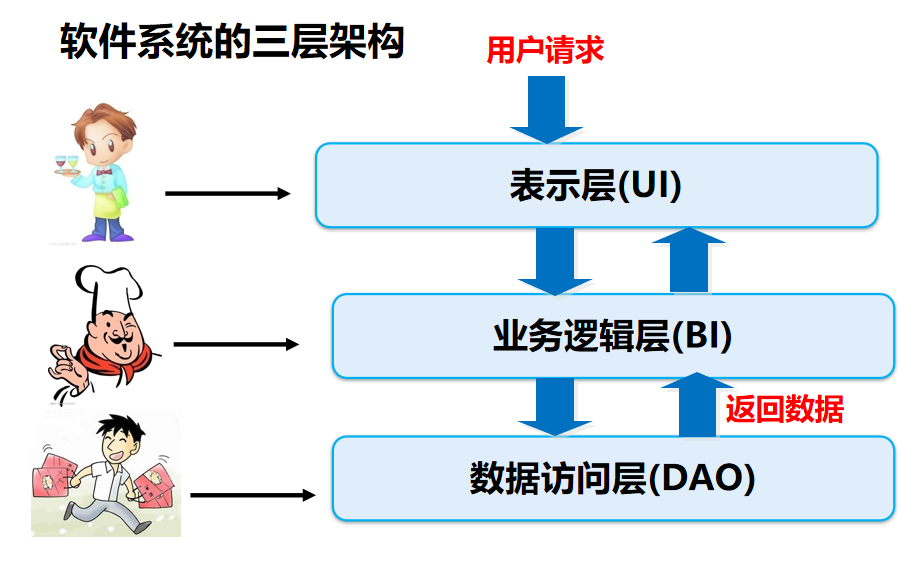 软件系统的三层架构

用户请求

表示层(UI)

业务逻辑层(BI)

返回数据

数据访问层(DAO)